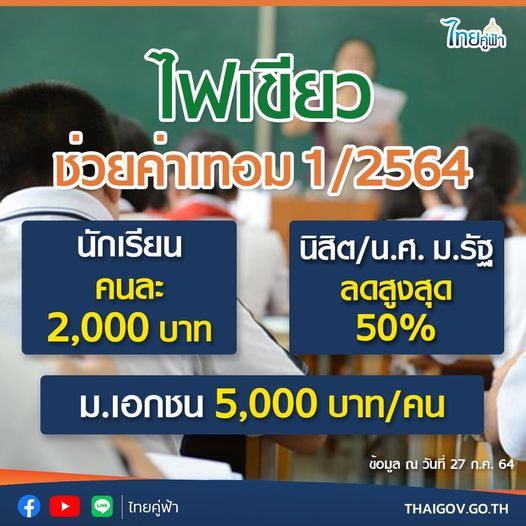 ไทยคู่ฟ้า

ไฟเขียว

ช่วยค่าเทอม 1/2564

นักเรียน
คนละ
2,000 บาท

นิสิต/น.ศ. ม.รัฐ
ลดสูงสุด
50%

ม.เอกชน 5,000 บาท/คน

ข้อมูล ณ วันที่ 27 ก.ค. 64

LINE

ไทยคู่ฟ้า

THAIGOV.GO.TH